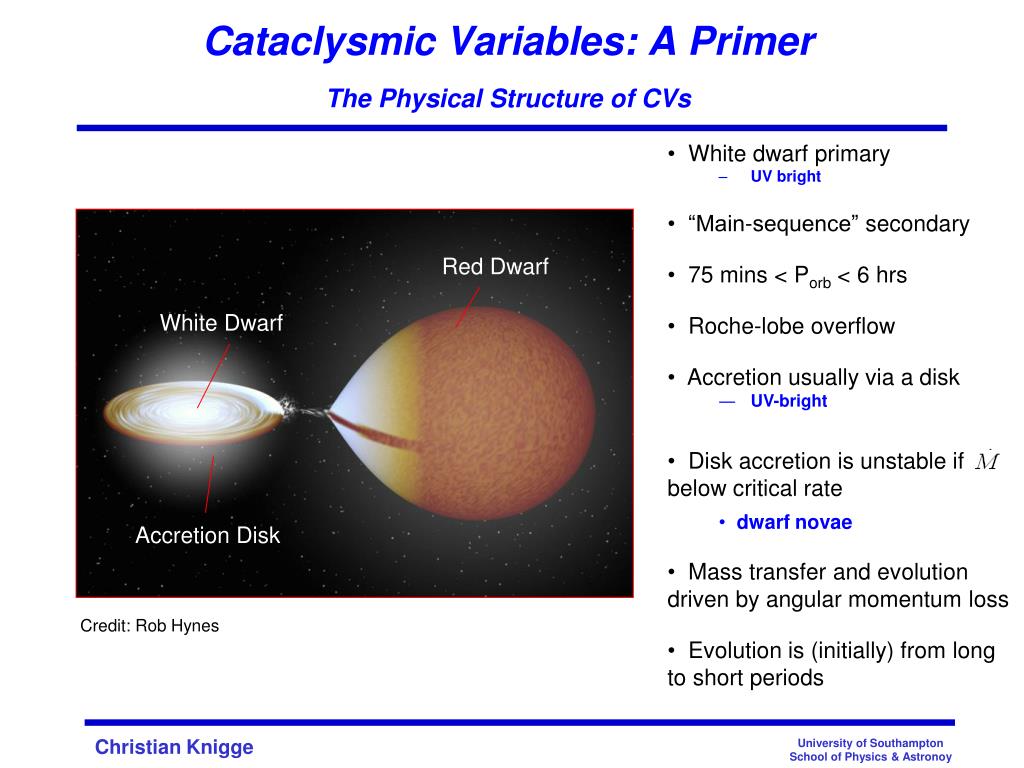 Cataclysmic Variables: A Primer

The Physical Structure of CVs

Red Dwarf

White Dwarf

Accretion Disk

Credit: Rob Hynes

• White dwarf primary
– UV bright

• “Main-sequence” secondary

• 75 mins < $P_{orb}$ < 6 hrs

• Roche-lobe overflow

• Accretion usually via a disk
— UV-bright

• Disk accretion is unstable if $\dot{M}$ below critical rate
• dwarf novae

• Mass transfer and evolution driven by angular momentum loss

• Evolution is (initially) from long to short periods

Christian Knigge

University of Southampton
School of Physics & Astronoy